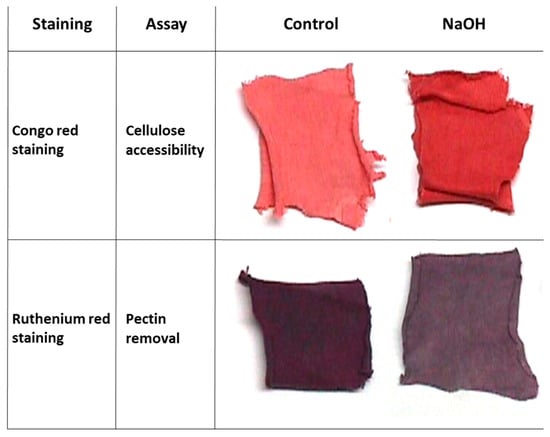 | Staining | Assay | Control | NaOH |
|---|---|---|---|
| Congo red staining | Cellulose accessibility | | |
| Ruthenium red staining | Pectin removal | | |